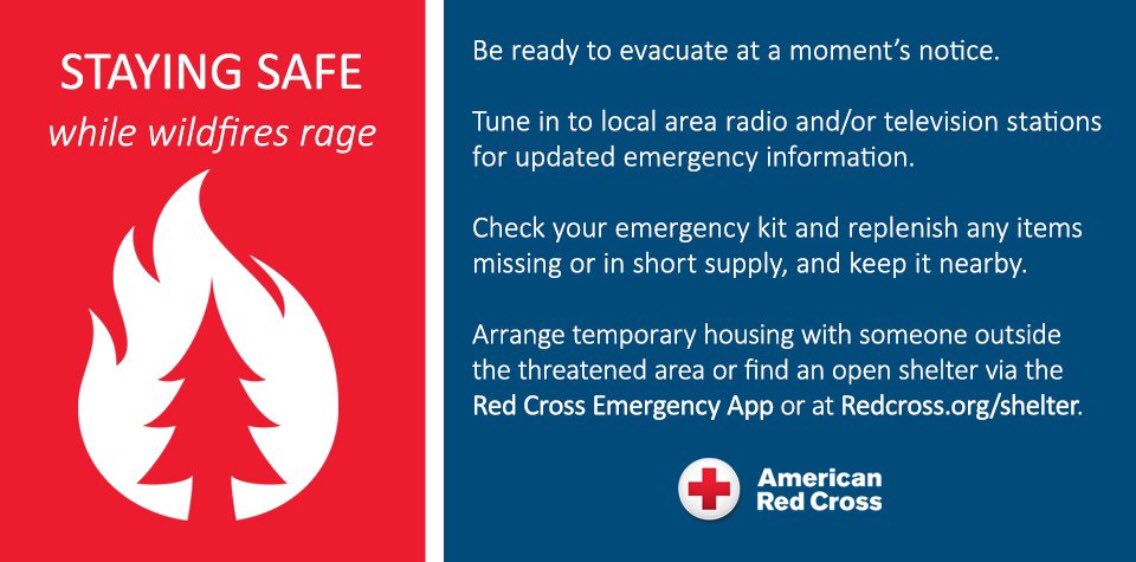 STAYING SAFE
while wildfires rage

Be ready to evacuate at a moment's notice.

Tune in to local area radio and/or television stations for updated emergency information.

Check your emergency kit and replenish any items missing or in short supply, and keep it nearby.

Arrange temporary housing with someone outside the threatened area or find an open shelter via the Red Cross Emergency App or at Redcross.org/shelter.

American Red Cross